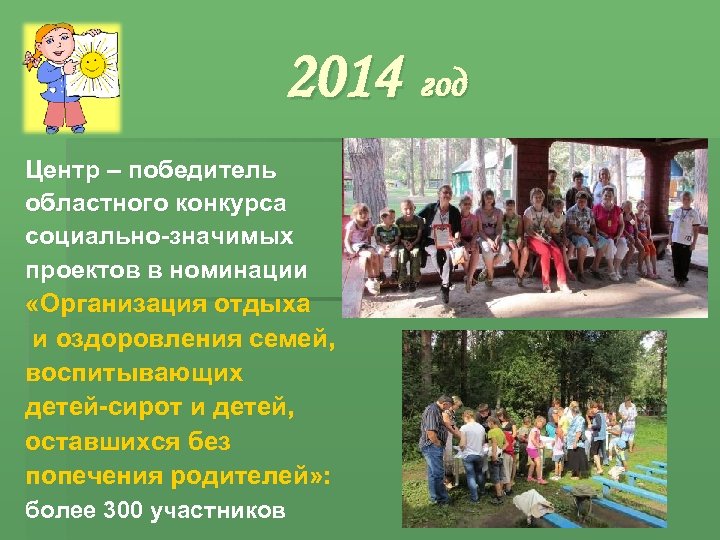 2014 год

Центр – победитель областного конкурса социально-значимых проектов в номинации «Организация отдыха и оздоровления семей, воспитывающих детей-сирот и детей, оставшихся без попечения родителей»: более 300 участников